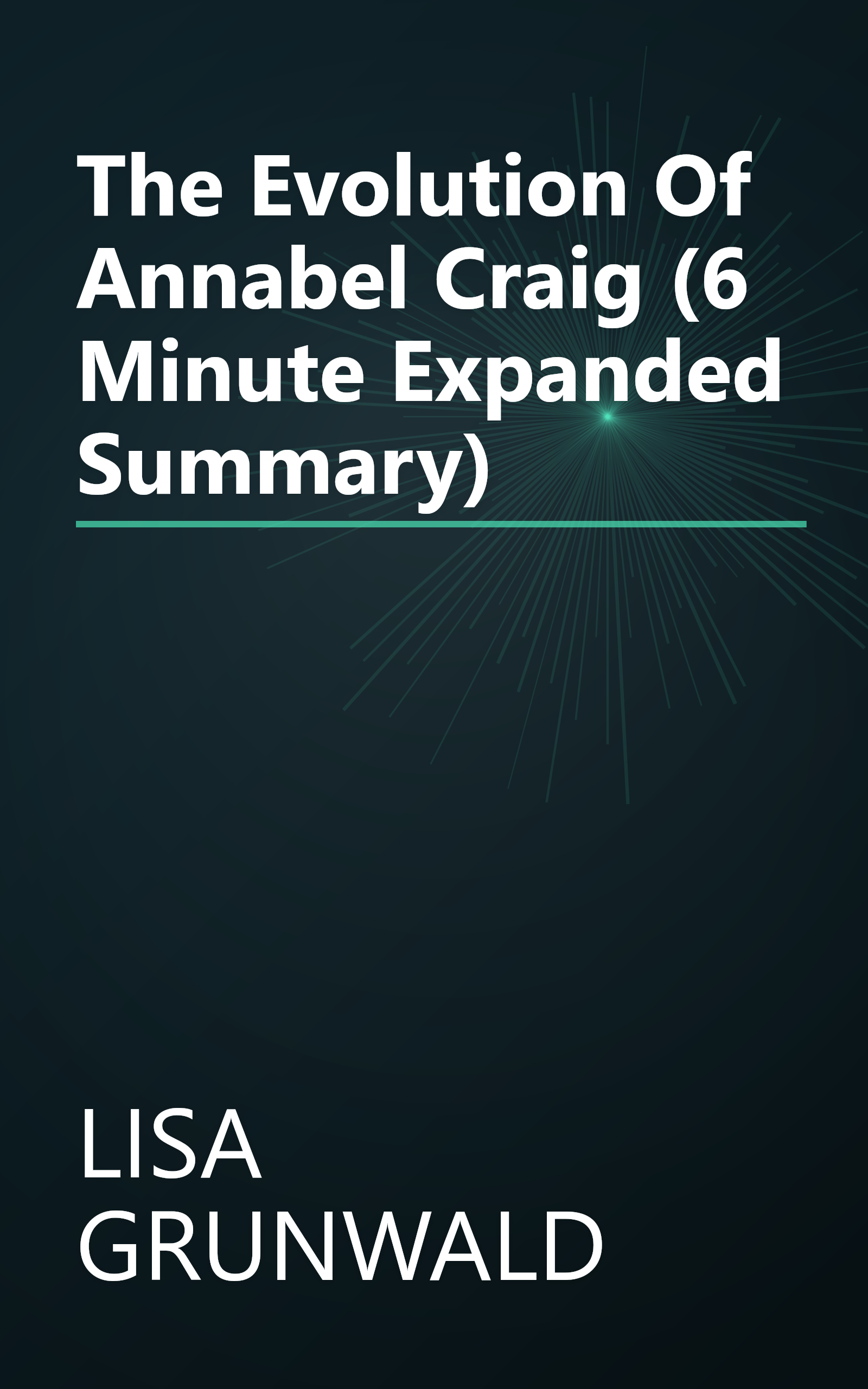 The Evolution Of Annabel Craig (6 Minute Expanded Summary)

LISA GRUNWALD